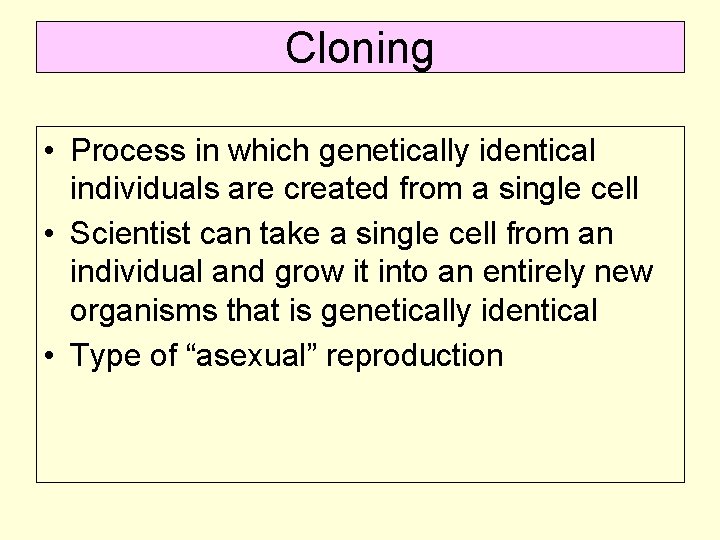 Cloning

• Process in which genetically identical individuals are created from a single cell
• Scientist can take a single cell from an individual and grow it into an entirely new organisms that is genetically identical
• Type of “asexual” reproduction